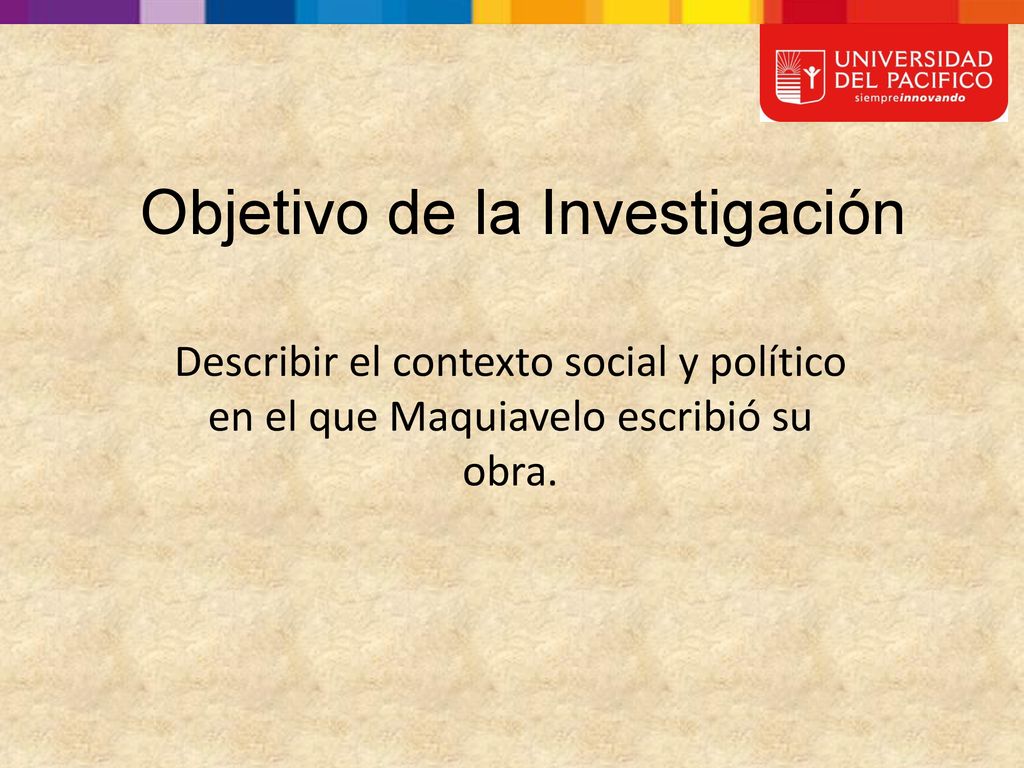 UNIVERSIDAD DEL PACIFICO
siempreinnovando

Objetivo de la Investigación

Describir el contexto social y político en el que Maquiavelo escribió su obra.